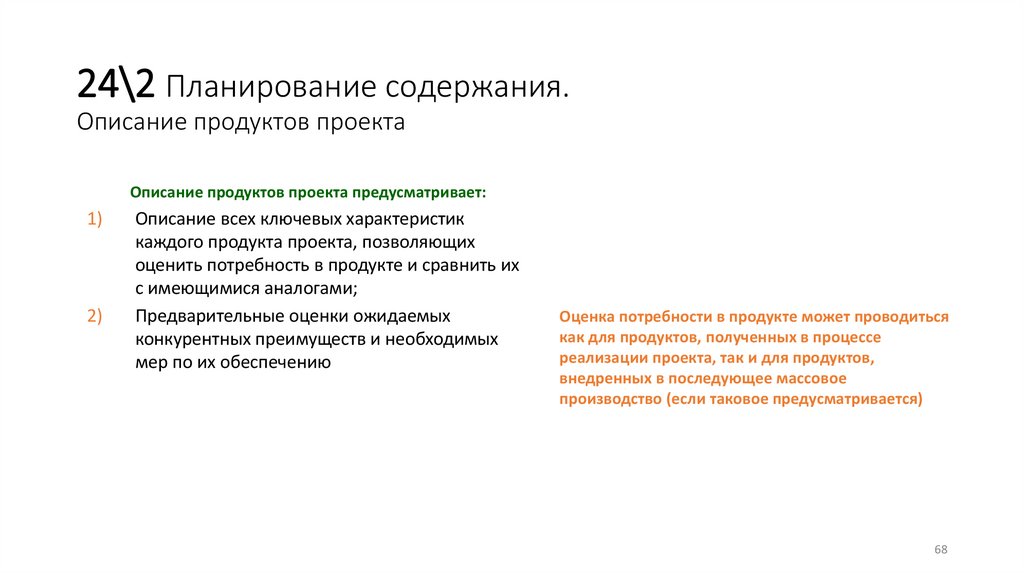 24\2 Планирование содержания.
Описание продуктов проекта

Описание продуктов проекта предусматривает:

1) Описание всех ключевых характеристик каждого продукта проекта, позволяющих оценить потребность в продукте и сравнить их с имеющимися аналогами;

2) Предварительные оценки ожидаемых конкурентных преимуществ и необходимых мер по их обеспечению

Оценка потребности в продукте может проводиться как для продуктов, полученных в процессе реализации проекта, так и для продуктов, внедренных в последующее массовое производство (если таковое предусматривается)

68